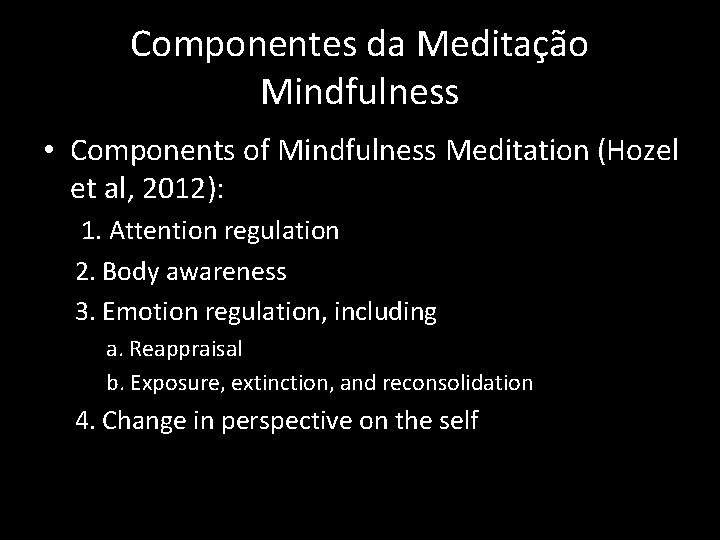 Componentes da Meditação Mindfulness

• Components of Mindfulness Meditation (Hozel et al, 2012):

1. Attention regulation
2. Body awareness
3. Emotion regulation, including
a. Reappraisal
b. Exposure, extinction, and reconsolidation
4. Change in perspective on the self